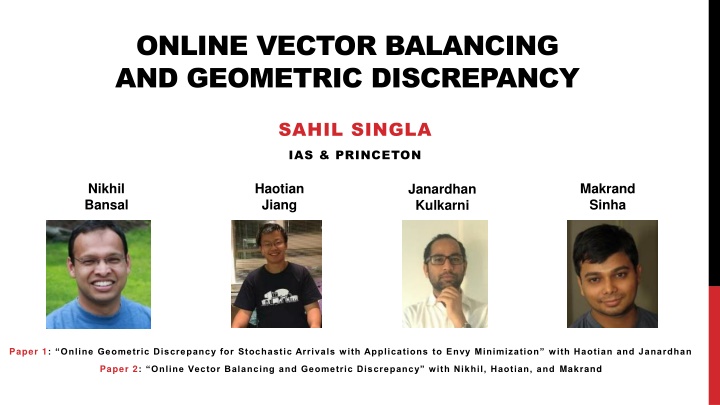 ONLINE VECTOR BALANCING AND GEOMETRIC DISCREPANCY

SAHIL SINGLA

IAS & PRINCETON

Nikhil Bansal

Haotian Jiang

Janardhan Kulkarni

Makrand Sinha

Paper 1: "Online Geometric Discrepancy for Stochastic Arrivals with Applications to Envy Minimization" with Haotian and Janardhan

Paper 2: "Online Vector Balancing and Geometric Discrepancy" with Nikhil, Haotian, and Makrand